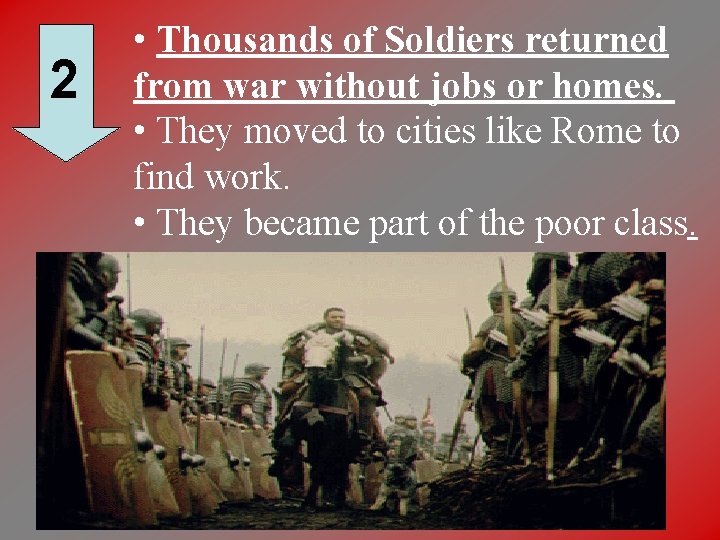 2

• Thousands of Soldiers returned from war without jobs or homes.

• They moved to cities like Rome to find work.

• They became part of the poor class.